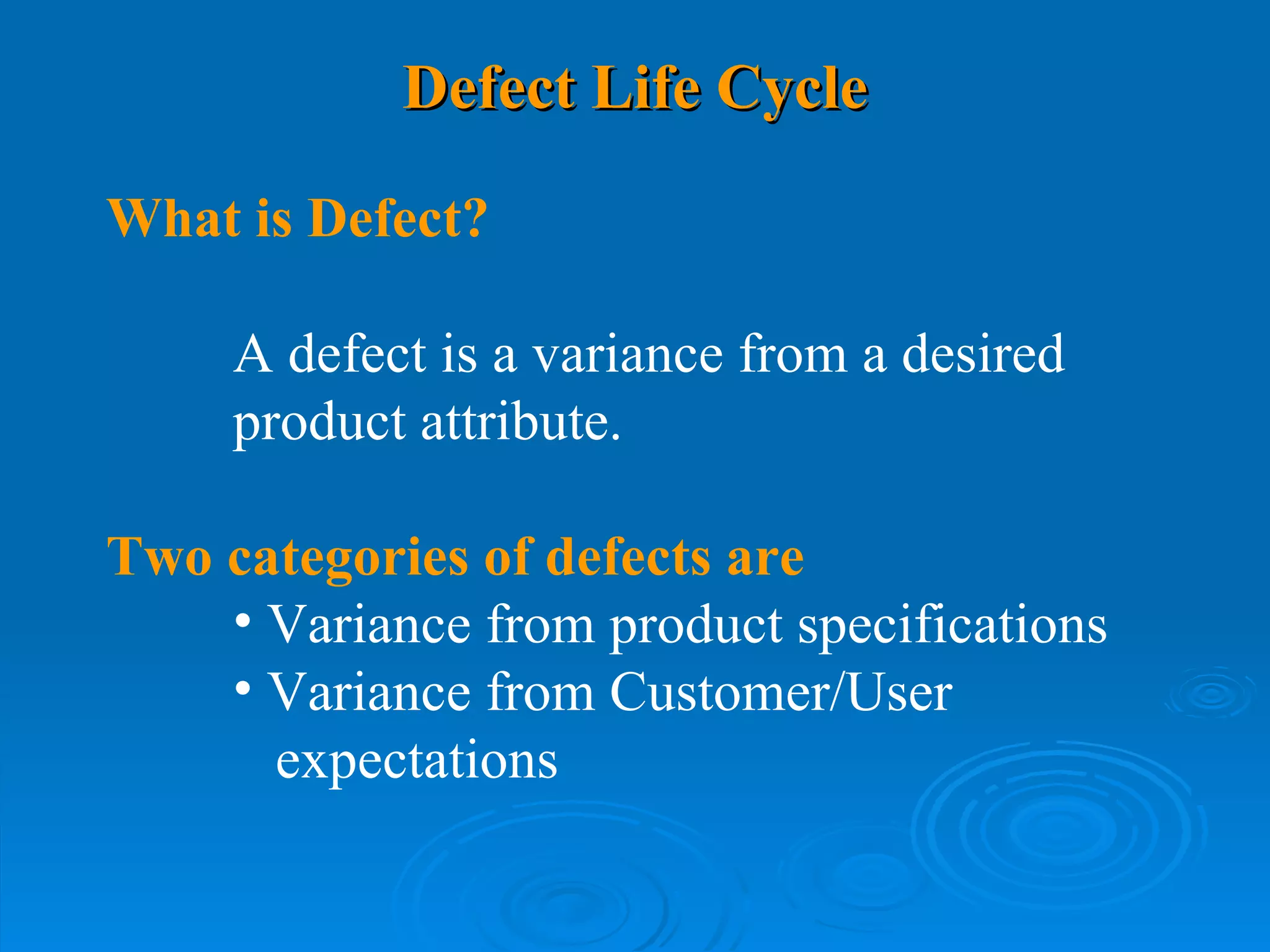 Defect Life Cycle

What is Defect?

A defect is a variance from a desired product attribute.

Two categories of defects are

• Variance from product specifications
• Variance from Customer/User expectations